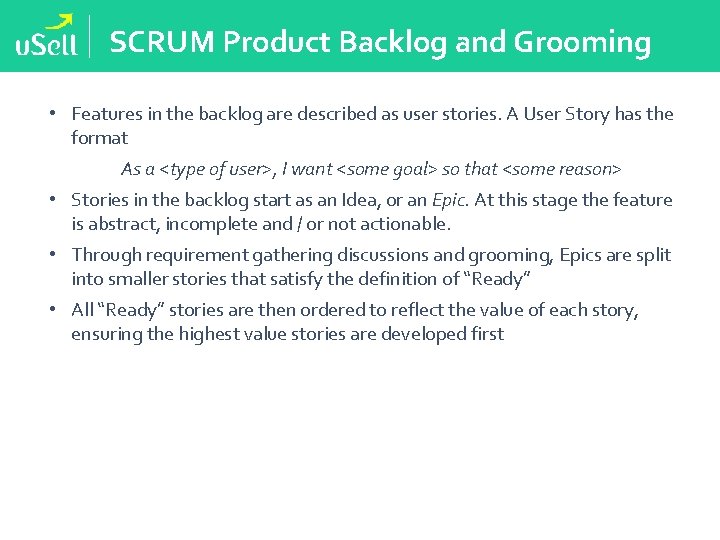 uSell SCRUM Product Backlog and Grooming

• Features in the backlog are described as user stories. A User Story has the format

As a <type of user>, I want <some goal> so that <some reason>

• Stories in the backlog start as an Idea, or an Epic. At this stage the feature is abstract, incomplete and / or not actionable.

• Through requirement gathering discussions and grooming, Epics are split into smaller stories that satisfy the definition of "Ready"

• All "Ready" stories are then ordered to reflect the value of each story, ensuring the highest value stories are developed first